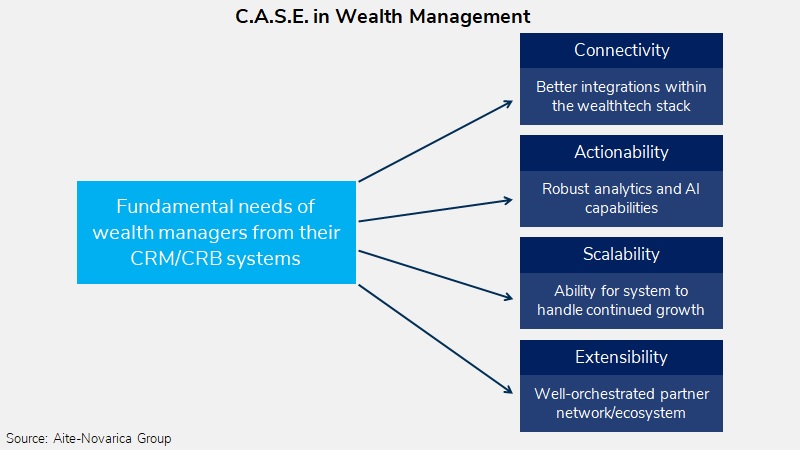 C.A.S.E. in Wealth Management

Fundamental needs of wealth managers from their CRM/CRB systems

Connectivity

Better integrations within the wealthtech stack

Actionability

Robust analytics and AI capabilities

Scalability

Ability for system to handle continued growth

Extensibility

Well-orchestrated partner network/ecosystem

Source: Aite-Novarica Group